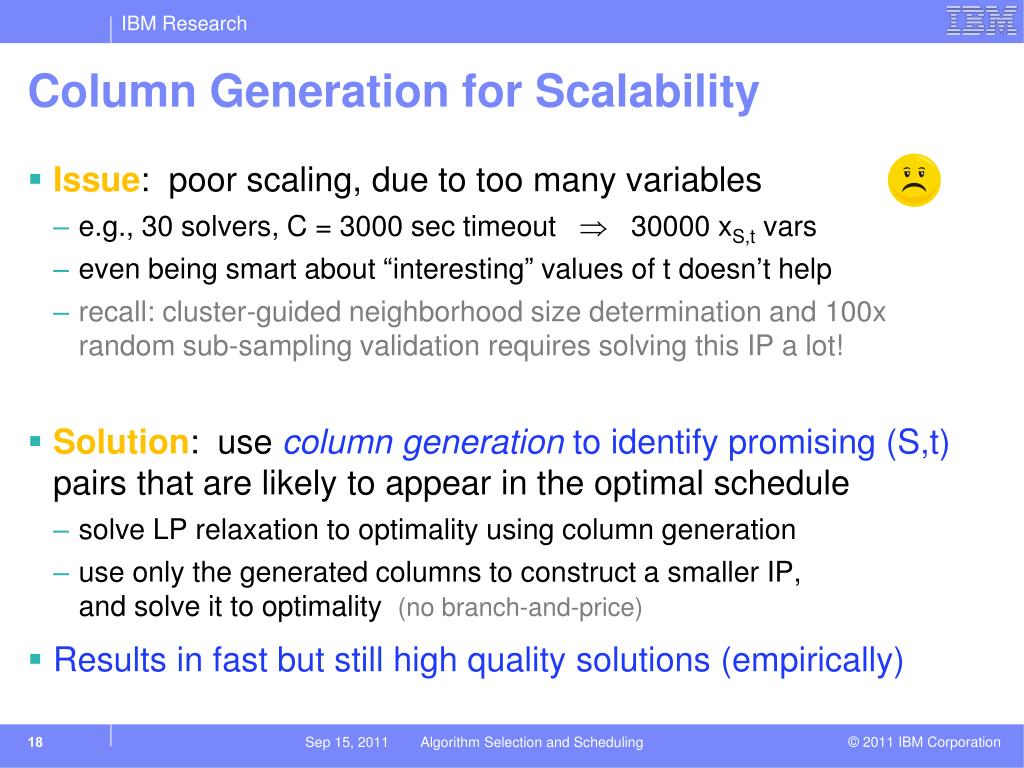 IBM Research

IBM

Column Generation for Scalability

▪ Issue: poor scaling, due to too many variables

– e.g., 30 solvers, C = 3000 sec timeout $\Rightarrow$ 30000 $x_{S,t}$ vars

– even being smart about “interesting” values of t doesn’t help

– recall: cluster-guided neighborhood size determination and 100x random sub-sampling validation requires solving this IP a lot!

▪ Solution: use column generation to identify promising (S,t) pairs that are likely to appear in the optimal schedule

– solve LP relaxation to optimality using column generation

– use only the generated columns to construct a smaller IP, and solve it to optimality (no branch-and-price)

▪ Results in fast but still high quality solutions (empirically)

18 Sep 15, 2011 Algorithm Selection and Scheduling © 2011 IBM Corporation